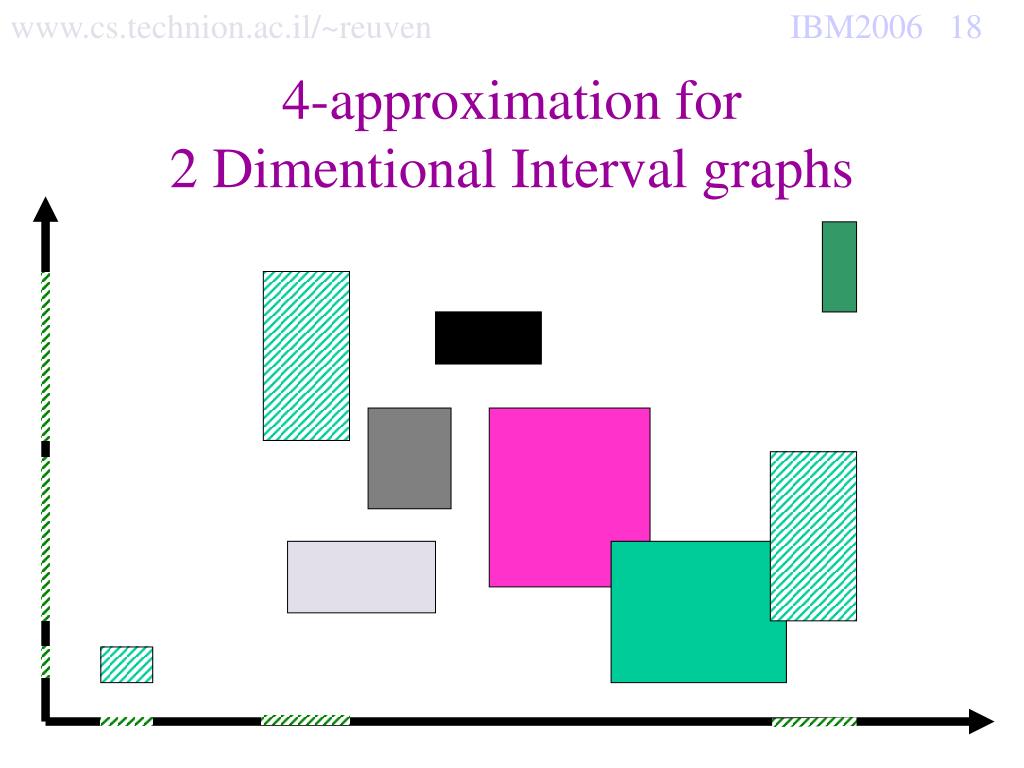 www.cs.technion.ac.il/~reuven IBM2006 18

4-approximation for
2 Dimentional Interval graphs